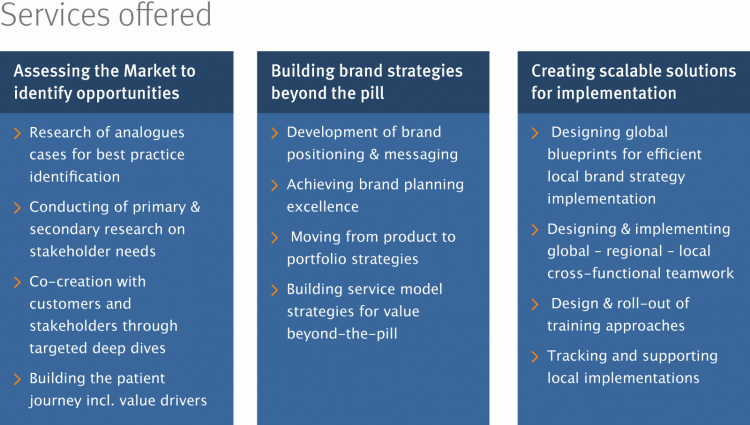 Services offered

Assessing the Market to identify opportunities

› Research of analogues cases for best practice identification

› Conducting of primary & secondary research on stakeholder needs

› Co-creation with customers and stakeholders through targeted deep dives

› Building the patient journey incl. value drivers

Building brand strategies beyond the pill

› Development of brand positioning & messaging

› Achieving brand planning excellence

› Moving from product to portfolio strategies

› Building service model strategies for value beyond-the-pill

Creating scalable solutions for implementation

› Designing global blueprints for efficient local brand strategy implementation

› Designing & implementing global - regional - local cross-functional teamwork

› Design & roll-out of training approaches

› Tracking and supporting local implementations